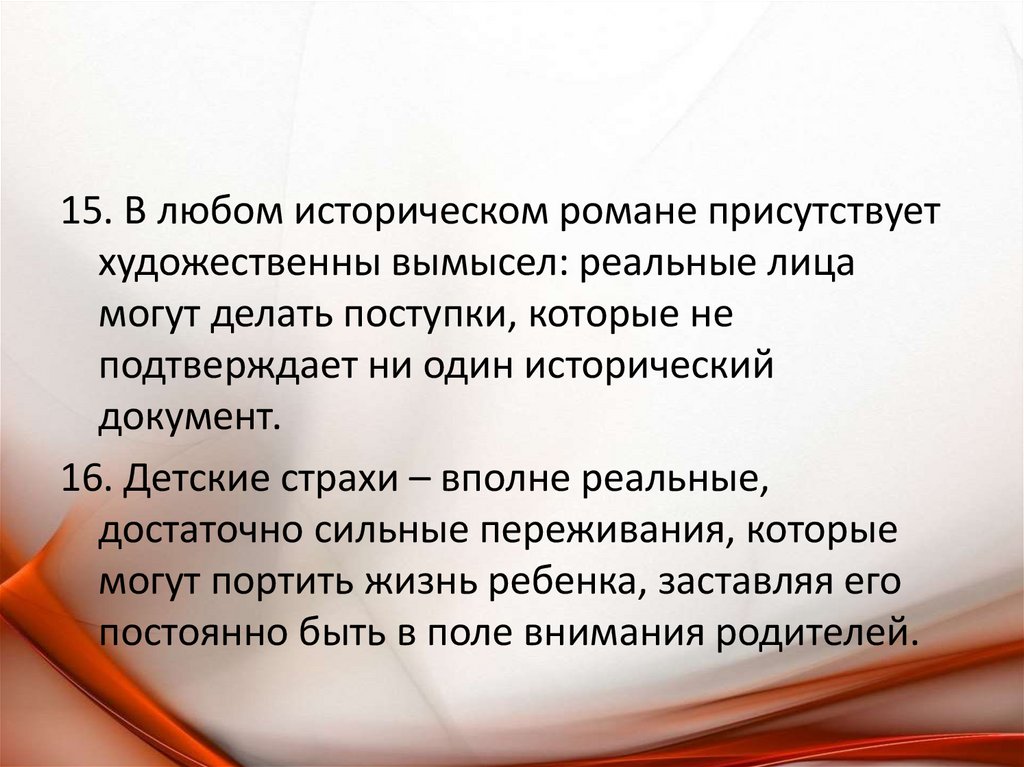 15. В любом историческом романе присутствует художественны вымысел: реальные лица могут делать поступки, которые не подтверждает ни один исторический документ.

16. Детские страхи – вполне реальные, достаточно сильные переживания, которые могут портить жизнь ребенка, заставляя его постоянно быть в поле внимания родителей.